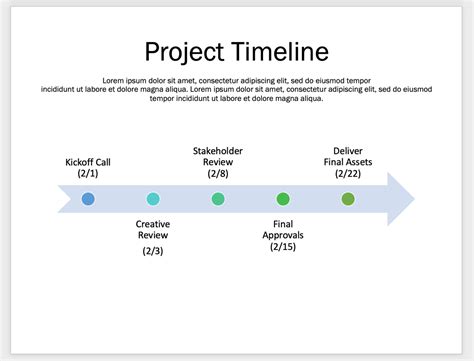 Project Timeline

Lorem ipsum dolor sit amet, consectetur adipiscing elit, sed do eiusmod tempor incididunt ut labore et dolore magna aliqua. Lorem ipsum dolor sit amet, consectetur adipiscing elit, sed do eiusmod tempor incididunt ut labore et dolore magna aliqua.

Kickoff Call
(2/1)

Creative
Review
(2/3)

Stakeholder
Review
(2/8)

Final
Approvals
(2/15)

Deliver
Final Assets
(2/22)